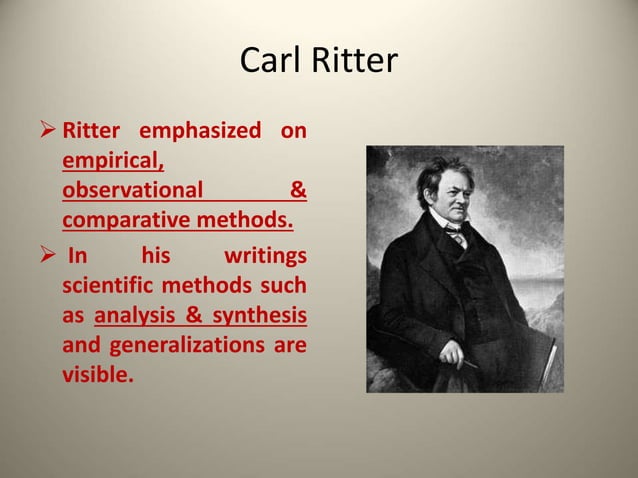 Carl Ritter

➢ Ritter emphasized on empirical, observational & comparative methods.

➢ In his writings scientific methods such as analysis & synthesis and generalizations are visible.